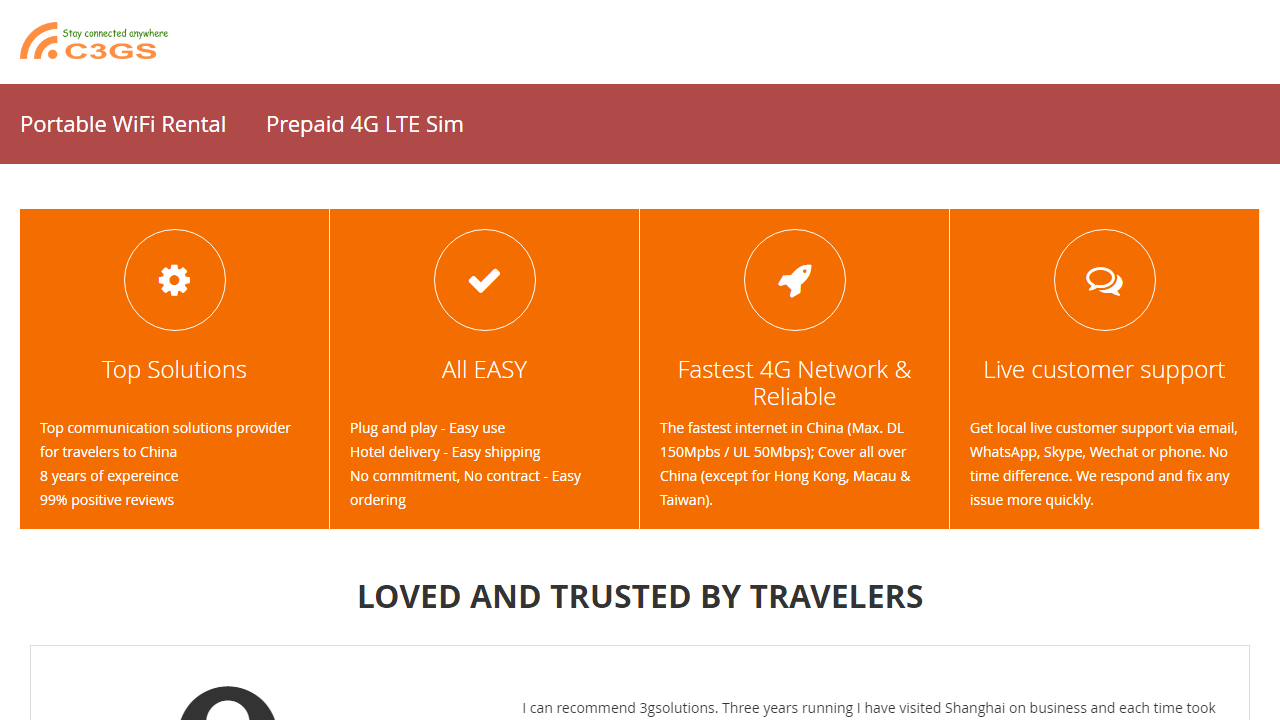 Stay connected anywhere
C3GS

Portable WiFi Rental

Prepaid 4G LTE Sim

Top Solutions

Top communication solutions provider for travelers to China
8 years of expereince
99% positive reviews

All EASY

Plug and play - Easy use
Hotel delivery - Easy shipping
No commitment, No contract - Easy ordering

Fastest 4G Network & Reliable

The fastest internet in China (Max. DL 150Mpbs / UL 50Mbps); Cover all over China (except for Hong Kong, Macau & Taiwan).

Live customer support

Get local live customer support via email, WhatsApp, Skype, Wechat or phone. No time difference. We respond and fix any issue more quickly.

LOVED AND TRUSTED BY TRAVELERS

I can recommend 3gsolutions. Three years running I have visited Shanghai on business and each time took